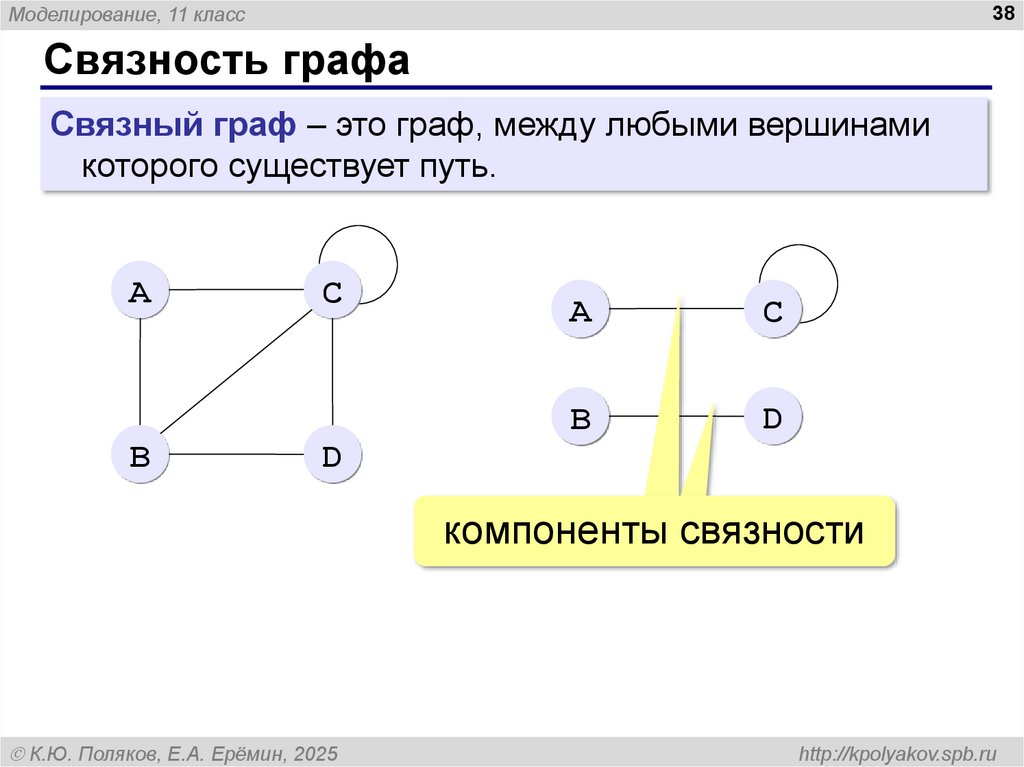 Моделирование, 11 класс

38

Связность графа

Связный граф – это граф, между любыми вершинами которого существует путь.

A
C
B
D

A
C
B
D

компоненты связности

© К.Ю. Поляков, Е.А. Ерёмин, 2025

http://kpolyakov.spb.ru